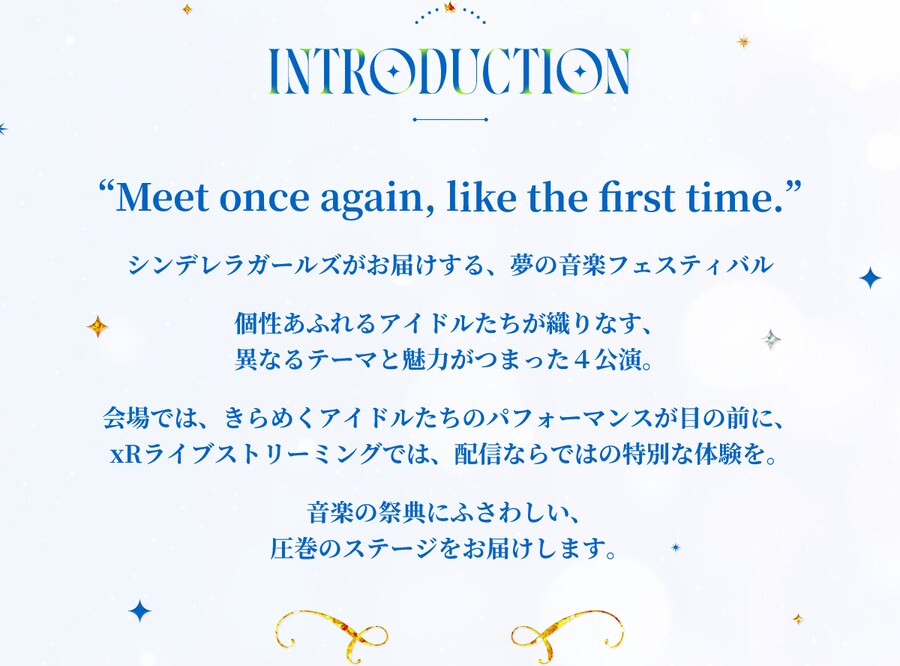 INTRODUCTION

“Meet once again, like the first time.”

シンデレラガールズがお届けする、夢の音楽フェスティバル

個性あふれるアイドルたちが織りなす、
異なるテーマと魅力がつまった４公演。

会場では、きらめくアイドルたちのパフォーマンスが目の前に、
xRライブストリーミングでは、配信ならではの特別な体験を。

音楽の祭典にふさわしい、
圧巻のステージをお届けします。